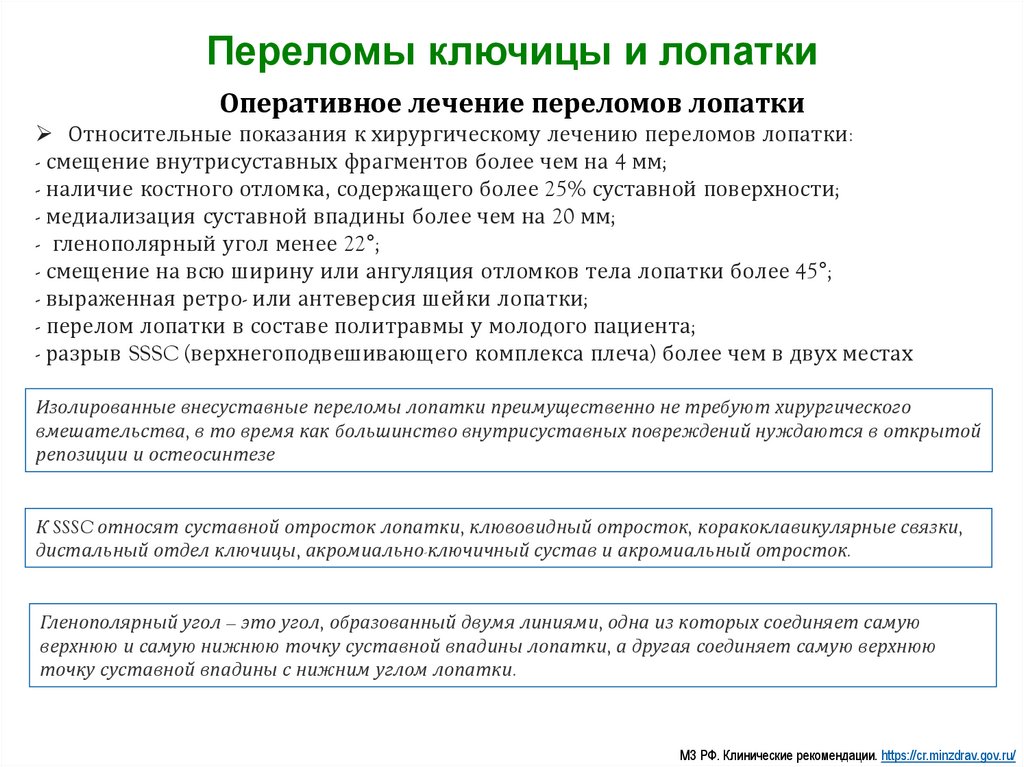 Переломы ключицы и лопатки

Оперативное лечение переломов лопатки

➢ Относительные показания к хирургическому лечению переломов лопатки:
- смещение внутрисуставных фрагментов более чем на 4 мм;
- наличие костного отломка, содержащего более 25% суставной поверхности;
- медиализация суставной впадины более чем на 20 мм;
- гленополярный угол менее 22°;
- смещение на всю ширину или ангуляция отломков тела лопатки более 45°;
- выраженная ретро- или антеверсия шейки лопатки;
- перелом лопатки в составе политравмы у молодого пациента;
- разрыв SSSC (верхнегоподвешивающего комплекса плеча) более чем в двух местах

Изолированные внесуставные переломы лопатки преимущественно не требуют хирургического вмешательства, в то время как большинство внутрисуставных повреждений нуждаются в открытой репозиции и остеосинтезе

К SSSC относят суставной отросток лопатки, клювовидный отросток, коракоклавикулярные связки, дистальный отдел ключицы, акромиально-ключичный сустав и акромиальный отросток.

Гленополярный угол – это угол, образованный двумя линиями, одна из которых соединяет самую верхнюю и самую нижнюю точку суставной впадины лопатки, а другая соединяет самую верхнюю точку суставной впадины с нижним углом лопатки.

МЗ РФ. Клинические рекомендации. https://cr.minzdrav.gov.ru/